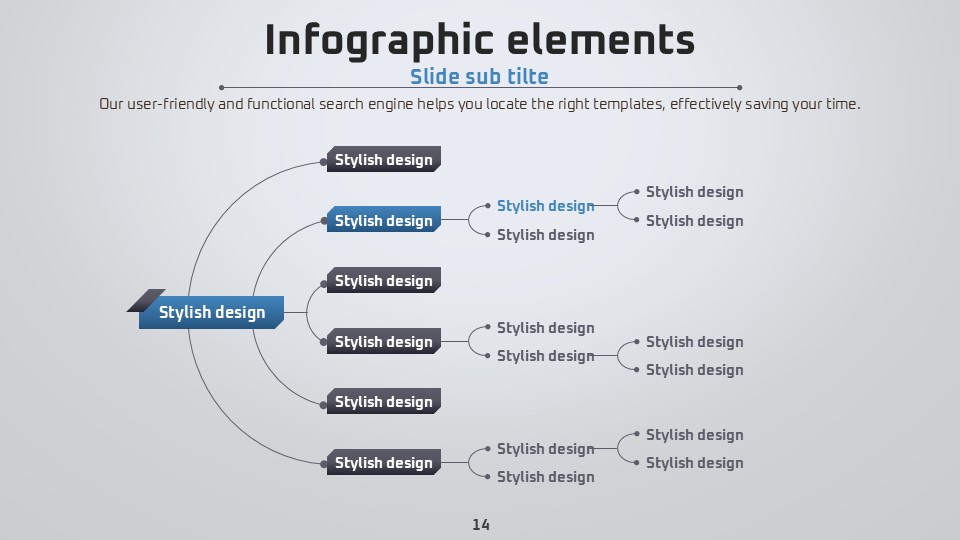 Infographic elements
Slide sub tilte
Our user-friendly and functional search engine helps you locate the right templates, effectively saving your time.

Stylish design

Stylish design
Stylish design
Stylish design
Stylish design
Stylish design
Stylish design

Stylish design
Stylish design
Stylish design
Stylish design

Stylish design
Stylish design
Stylish design
Stylish design

Stylish design
Stylish design
Stylish design
Stylish design

14